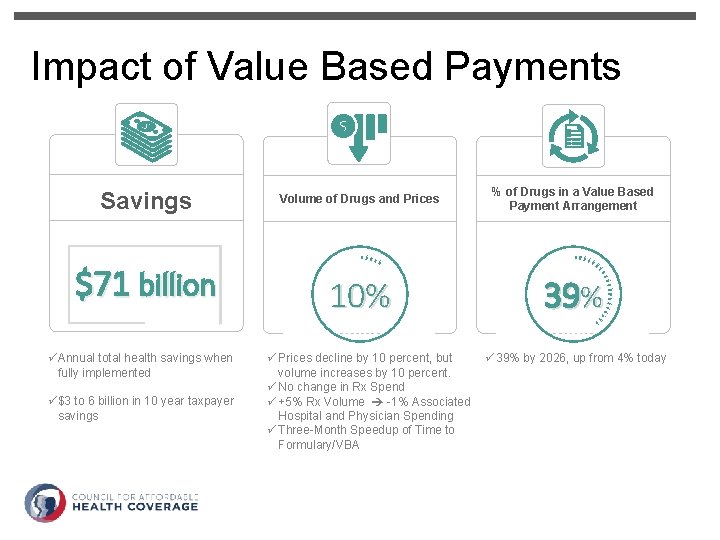 Impact of Value Based Payments

Savings

$71 billion

✓Annual total health savings when fully implemented

✓$3 to 6 billion in 10 year taxpayer savings

Volume of Drugs and Prices

10%

✓Prices decline by 10 percent, but volume increases by 10 percent.
✓No change in Rx Spend
✓+5% Rx Volume → -1% Associated Hospital and Physician Spending
✓Three-Month Speedup of Time to Formulary/VBA

% of Drugs in a Value Based Payment Arrangement

39%

✓39% by 2026, up from 4% today

COUNCIL FOR AFFORDABLE HEALTH COVERAGE